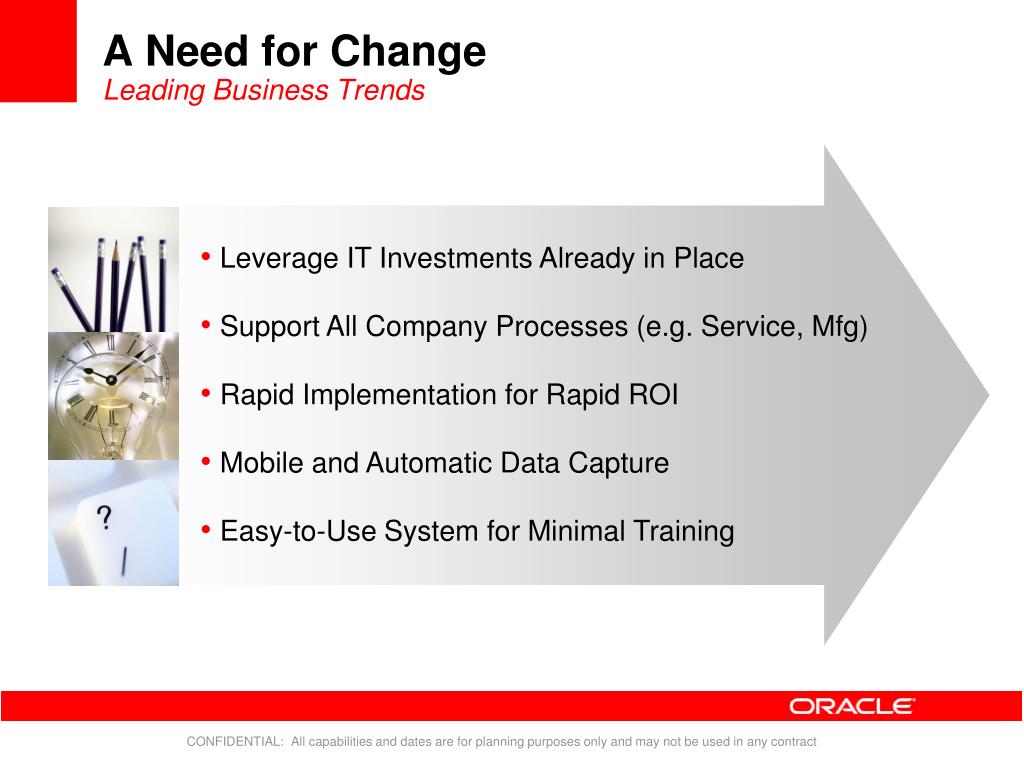 A Need for Change
Leading Business Trends

• Leverage IT Investments Already in Place

• Support All Company Processes (e.g. Service, Mfg)

• Rapid Implementation for Rapid ROI

• Mobile and Automatic Data Capture

• Easy-to-Use System for Minimal Training

?
/

ORACLE

CONFIDENTIAL: All capabilities and dates are for planning purposes only and may not be used in any contract